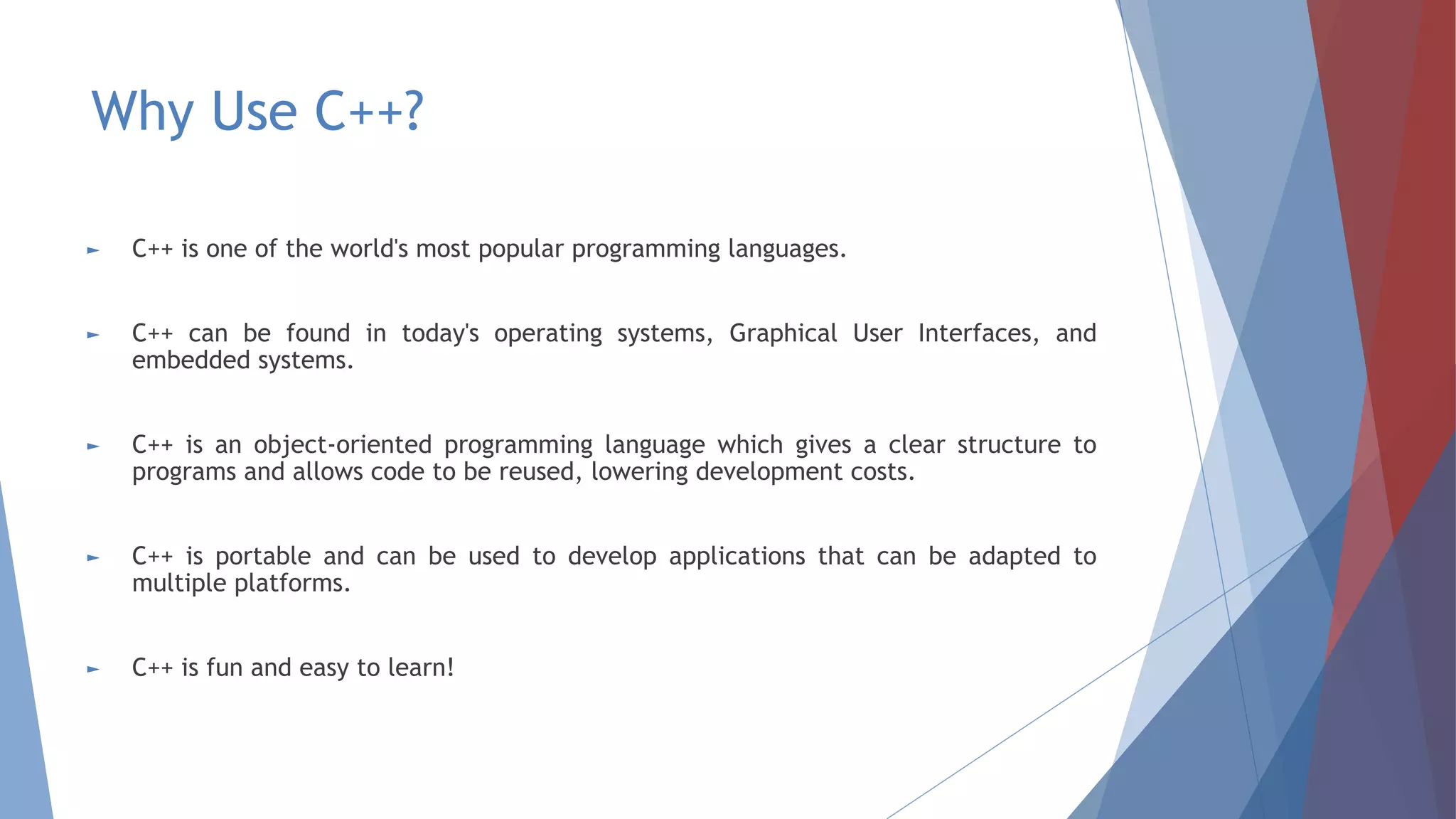 Why Use C++?

► C++ is one of the world's most popular programming languages.

► C++ can be found in today's operating systems, Graphical User Interfaces, and embedded systems.

► C++ is an object-oriented programming language which gives a clear structure to programs and allows code to be reused, lowering development costs.

► C++ is portable and can be used to develop applications that can be adapted to multiple platforms.

► C++ is fun and easy to learn!